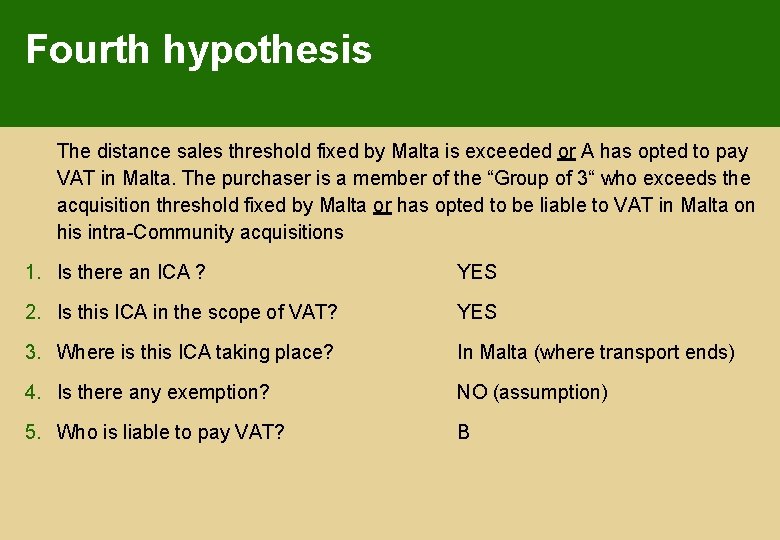 Fourth hypothesis

The distance sales threshold fixed by Malta is exceeded or A has opted to pay VAT in Malta. The purchaser is a member of the “Group of 3“ who exceeds the acquisition threshold fixed by Malta or has opted to be liable to VAT in Malta on his intra-Community acquisitions

1. Is there an ICA ? YES
2. Is this ICA in the scope of VAT? YES
3. Where is this ICA taking place? In Malta (where transport ends)
4. Is there any exemption? NO (assumption)
5. Who is liable to pay VAT? B